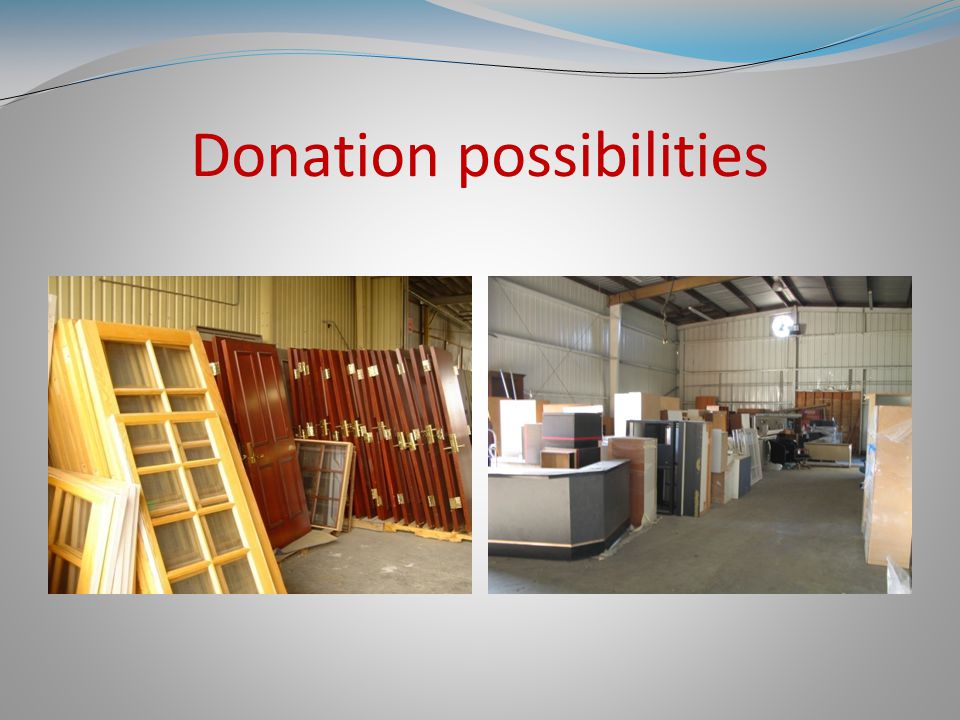 Donation possibilities